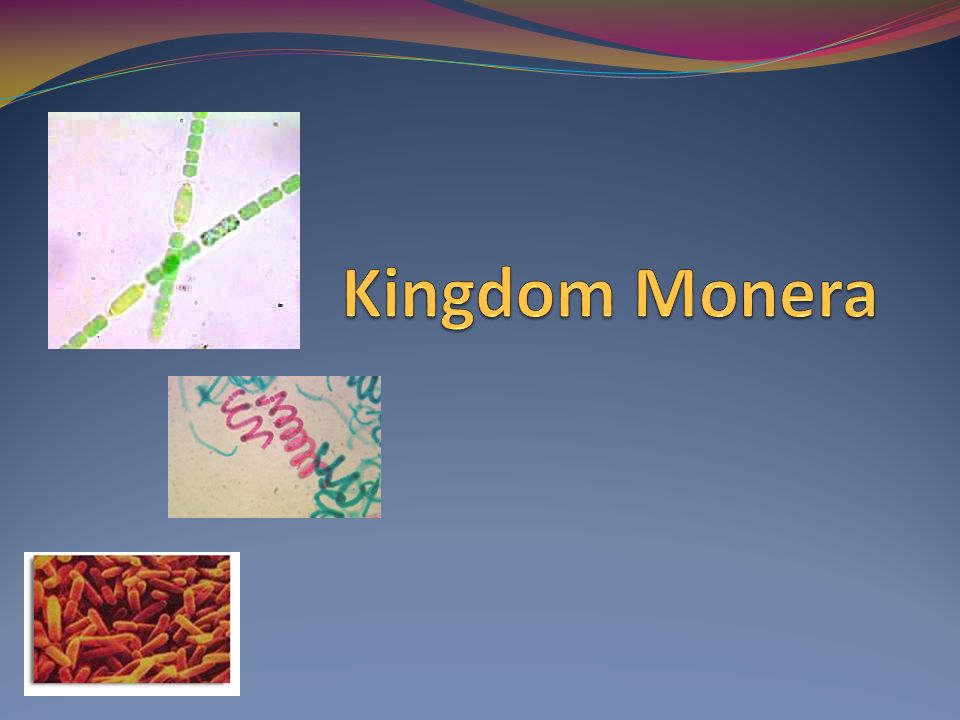 Kingdom Monera